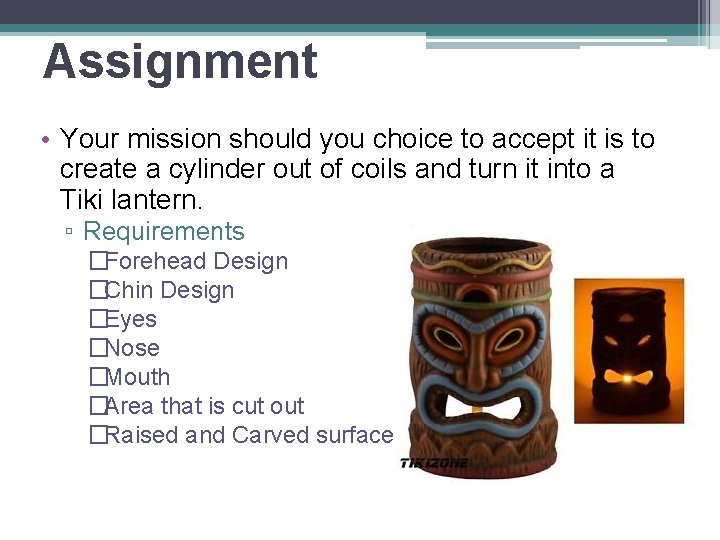 Assignment

• Your mission should you choice to accept it is to create a cylinder out of coils and turn it into a Tiki lantern.

▫ Requirements

☐Forehead Design
☐Chin Design
☐Eyes
☐Nose
☐Mouth
☐Area that is cut out
☐Raised and Carved surface

TIKIZONE